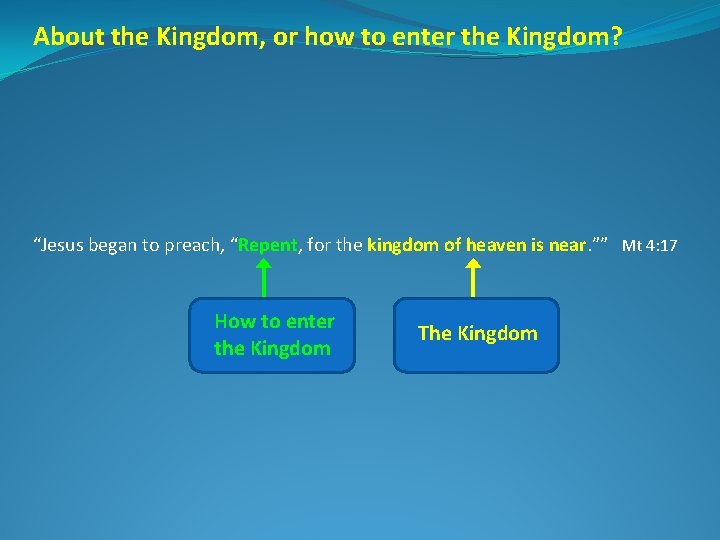 About the Kingdom, or how to enter the Kingdom?

“Jesus began to preach, “Repent, for the kingdom of heaven is near.”” Mt 4:17

How to enter the Kingdom

The Kingdom